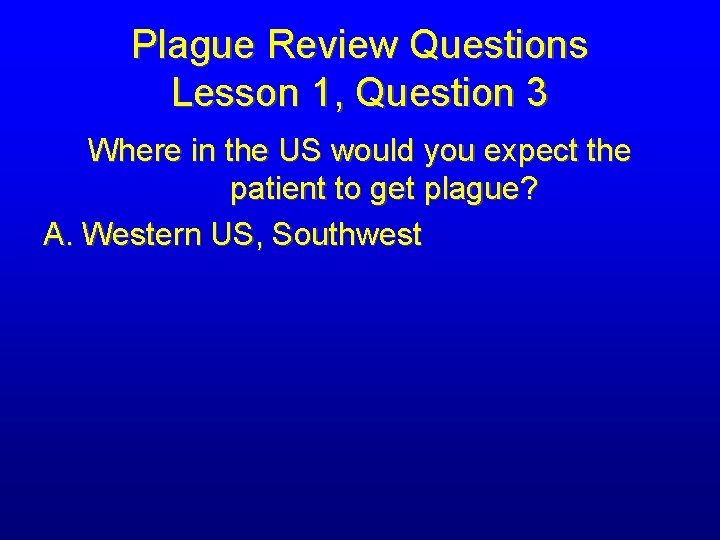 Plague Review Questions
Lesson 1, Question 3

Where in the US would you expect the patient to get plague?

A. Western US, Southwest